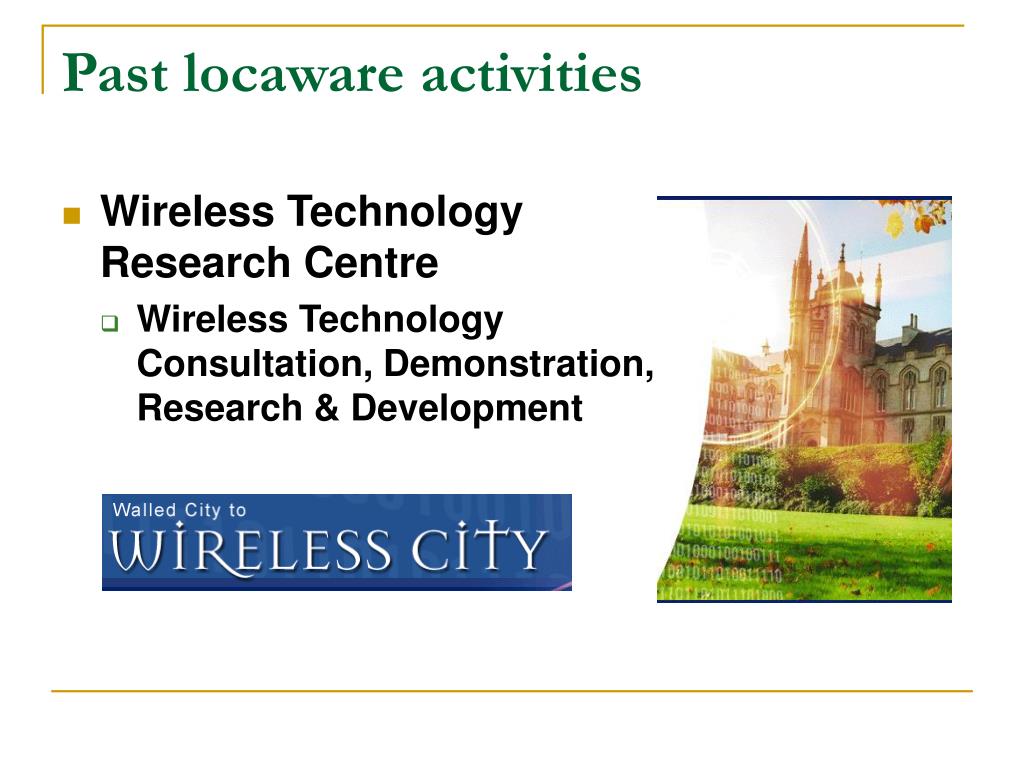 Past locaware activities

Wireless Technology Research Centre

Wireless Technology Consultation, Demonstration, Research & Development

Walled City to
WIRELESS CITY